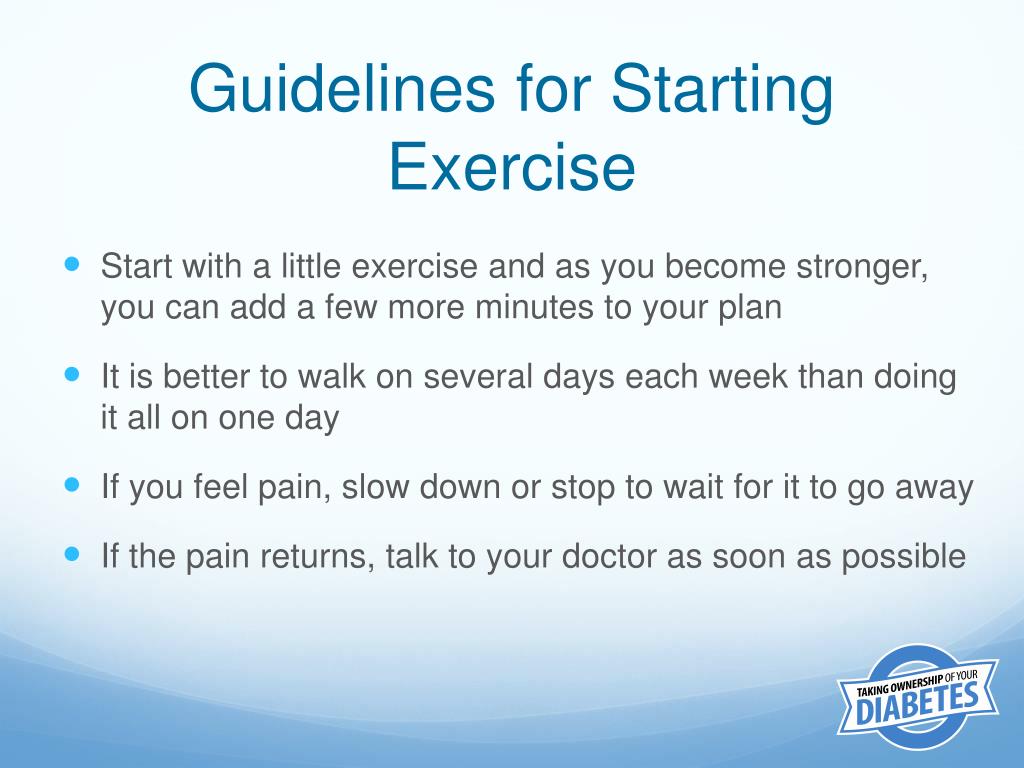 Guidelines for Starting Exercise

- Start with a little exercise and as you become stronger, you can add a few more minutes to your plan
- It is better to walk on several days each week than doing it all on one day
- If you feel pain, slow down or stop to wait for it to go away
- If the pain returns, talk to your doctor as soon as possible

TAKING OWNERSHIP OF YOUR DIABETES